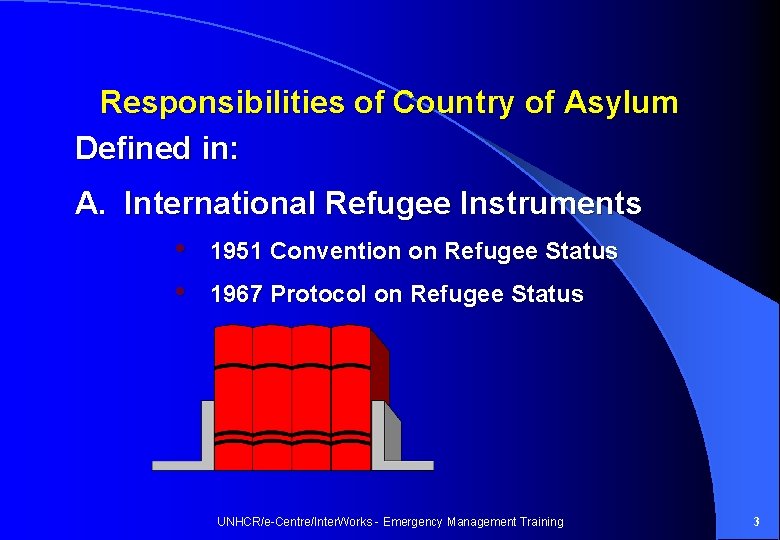 Responsibilities of Country of Asylum

Defined in:

A. International Refugee Instruments

• 1951 Convention on Refugee Status
• 1967 Protocol on Refugee Status

UNHCR/e-Centre/InterWorks - Emergency Management Training

3